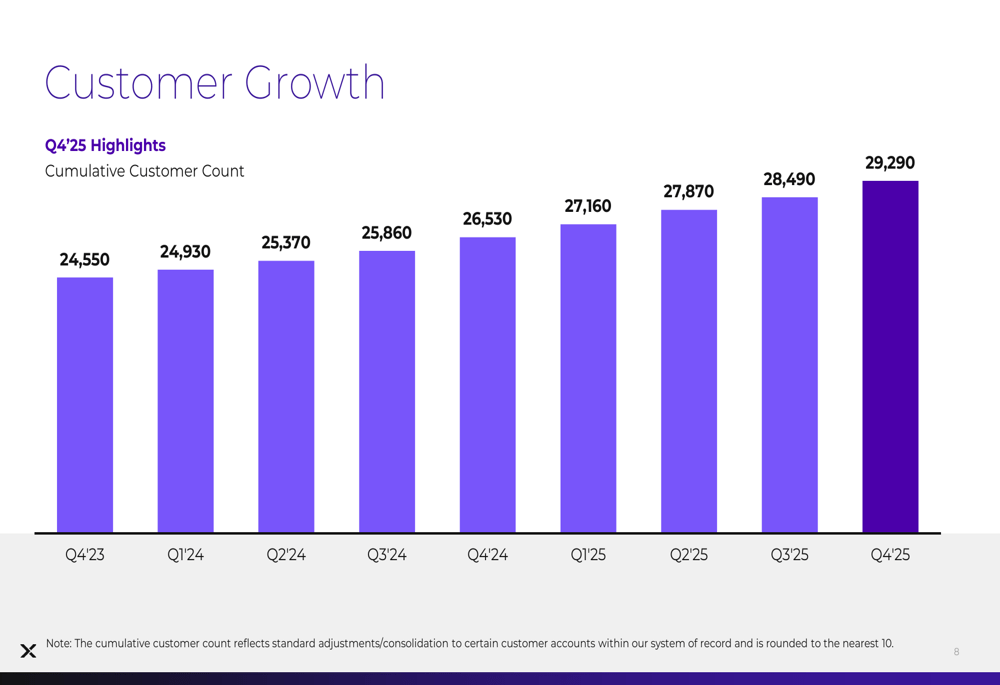 Customer Growth

Q4'25 Highlights
Cumulative Customer Count

24,550
24,930
25,370
25,860
26,530
27,160
27,870
28,490
29,290

Q4'23
Q1'24
Q2'24
Q3'24
Q4'24
Q1'25
Q2'25
Q3'25
Q4'25

Note: The cumulative customer count reflects standard adjustments/consolidation to certain customer accounts within our system of record and is rounded to the nearest 10.

8